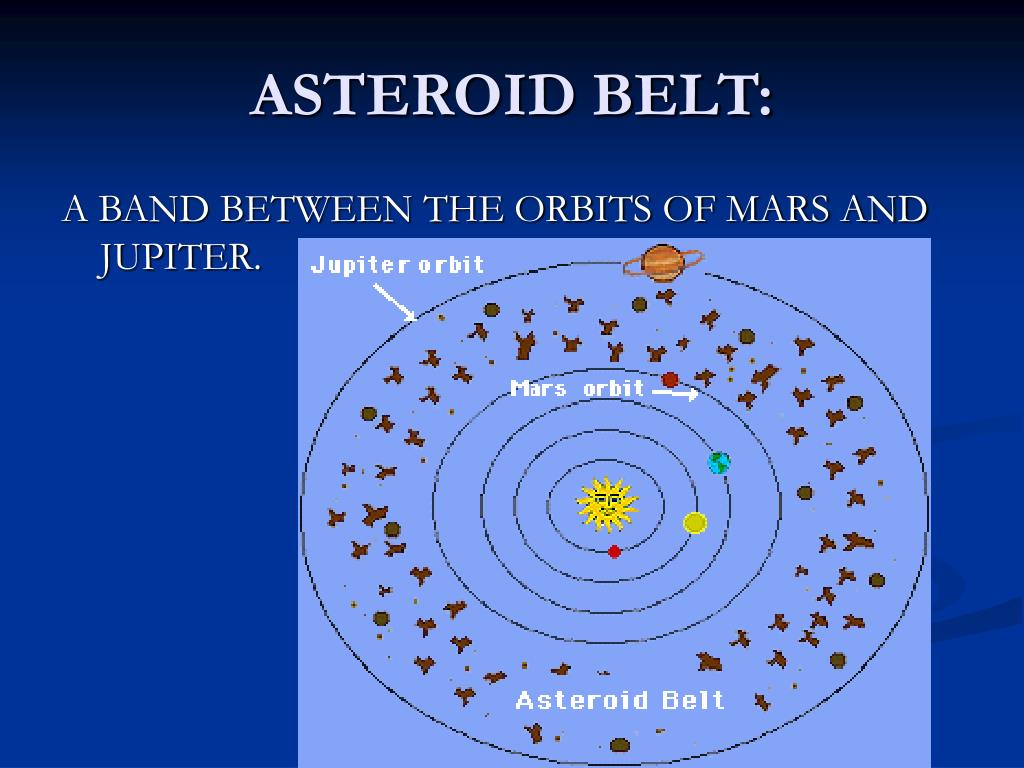 ASTEROID BELT:

A BAND BETWEEN THE ORBITS OF MARS AND JUPITER.

Jupiter orbit

Mars orbit

Asteroid Belt